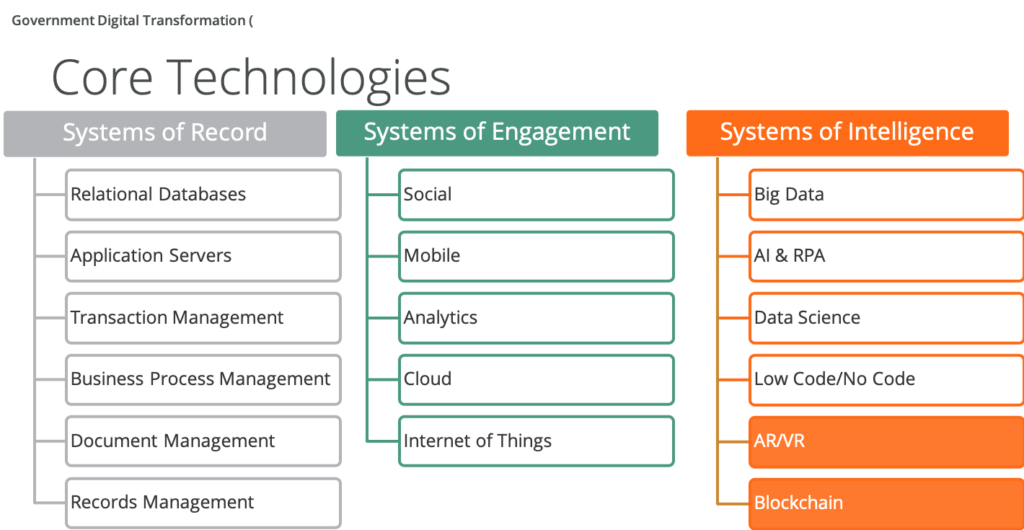 Government Digital Transformation (

Core Technologies

Systems of Record

Relational Databases

Application Servers

Transaction Management

Business Process Management

Document Management

Records Management

Systems of Engagement

Social

Mobile

Analytics

Cloud

Internet of Things

Systems of Intelligence

Big Data

AI & RPA

Data Science

Low Code/No Code

AR/VR

Blockchain